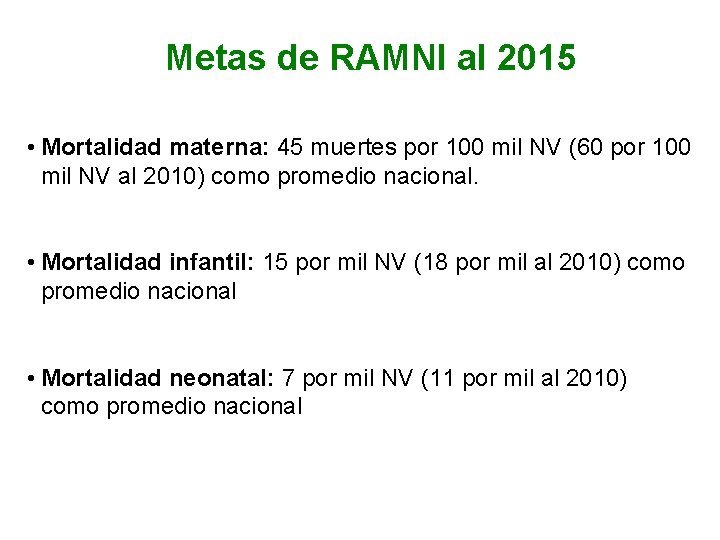 Metas de RAMNI al 2015

• Mortalidad materna: 45 muertes por 100 mil NV (60 por 100 mil NV al 2010) como promedio nacional.

• Mortalidad infantil: 15 por mil NV (18 por mil al 2010) como promedio nacional

• Mortalidad neonatal: 7 por mil NV (11 por mil al 2010) como promedio nacional